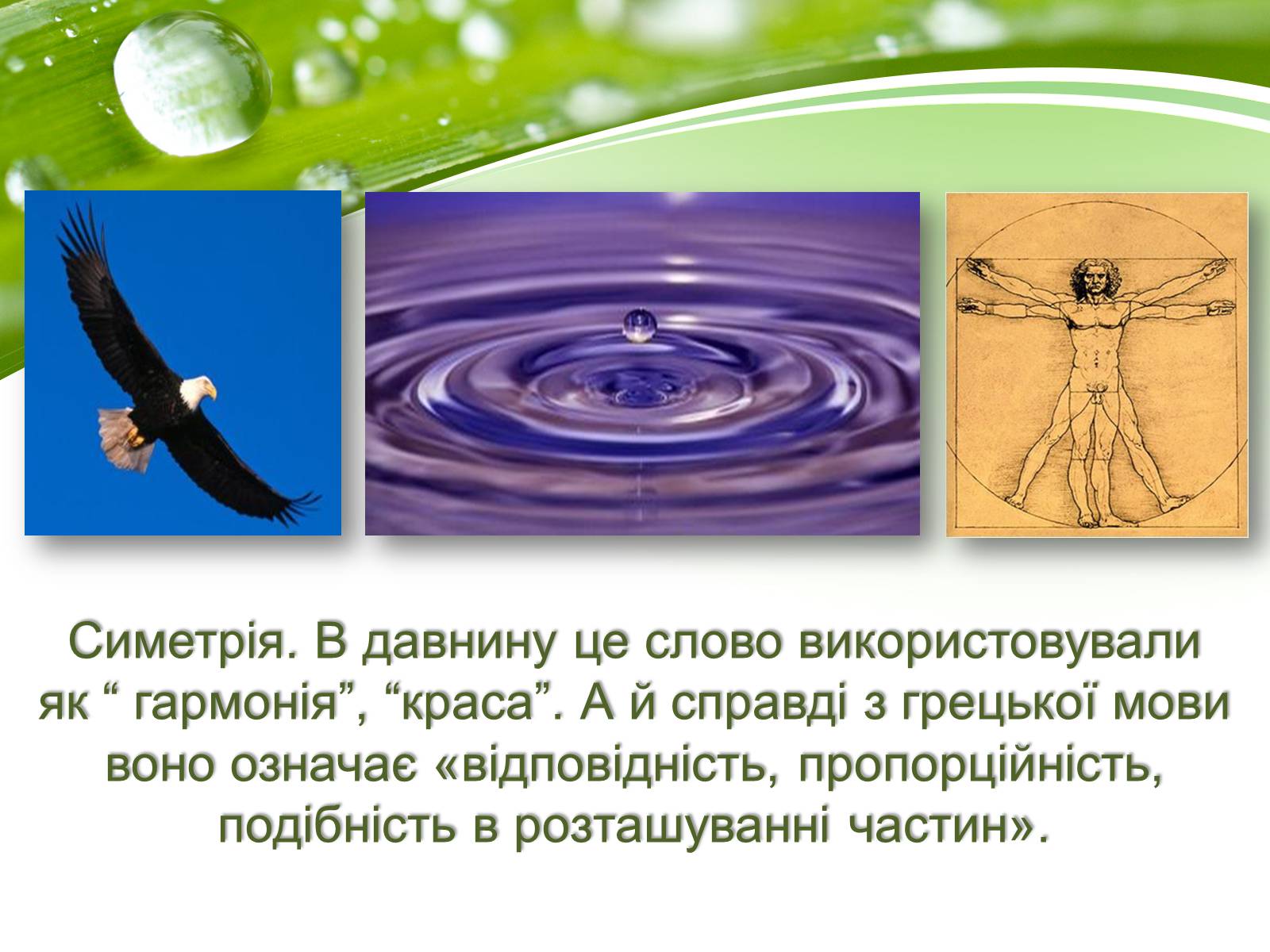 Симетрія. В давнину це слово використовували як “ гармонія”, “краса”. А й справді з грецької мови воно означає «відповідність, пропорційність, подібність в розташуванні частин».